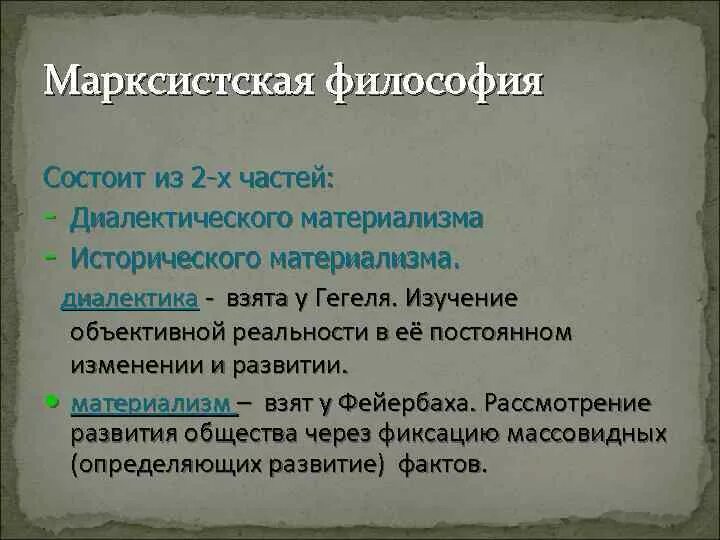 Марксистская философия

Состоит из 2-х частей:
- Диалектического материализма
- Исторического материализма.

диалектика - взята у Гегеля. Изучение объективной реальности в её постоянном изменении и развитии.

• материализм – взят у Фейербаха. Рассмотрение развития общества через фиксацию массовидных (определяющих развитие) фактов.